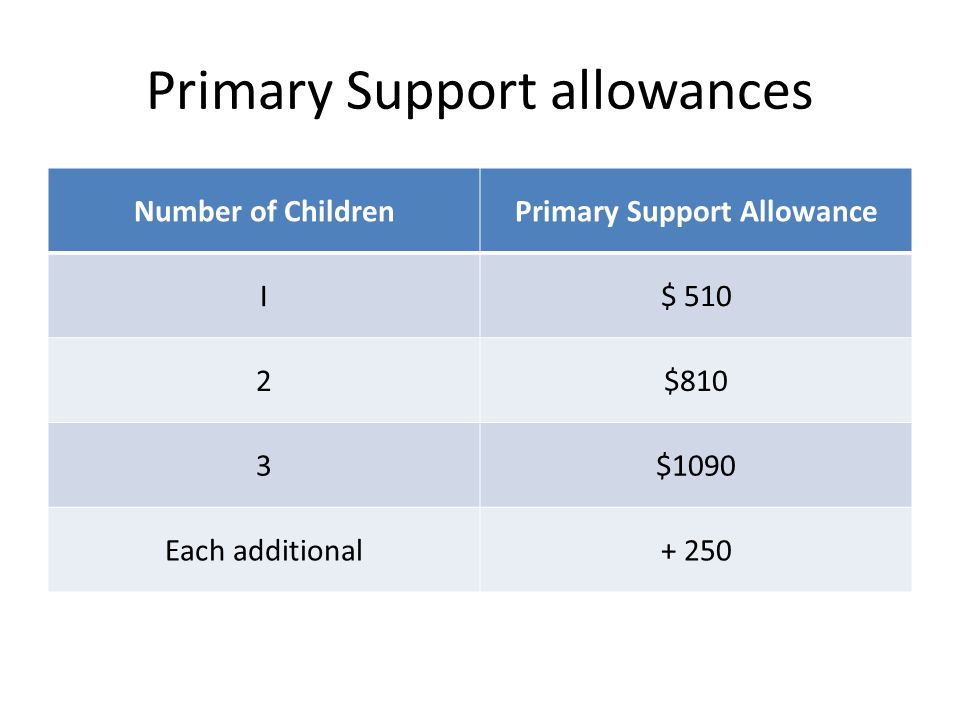 Primary Support allowances

| Number of Children | Primary Support Allowance |
|---|---|
| I | \$ 510 |
| 2 | \$810 |
| 3 | \$1090 |
| Each additional | + 250 |